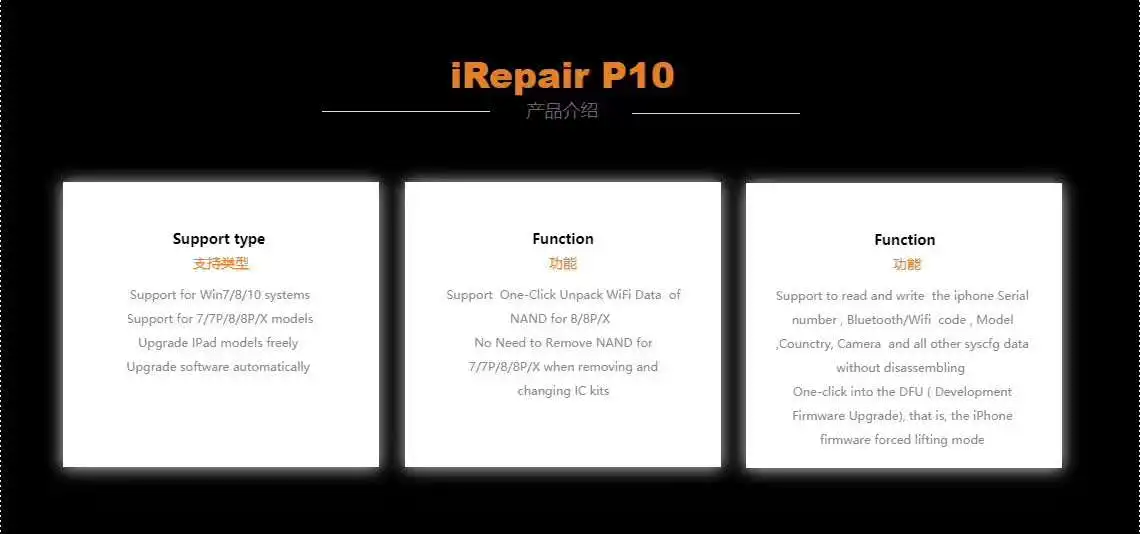 iRepair P10
产品介绍

Support type
支持类型
Support for Win7/8/10 systems
Support for 7/7P/8/8P/X models
Upgrade IPad models freely
Upgrade software automatically

Function
功能
Support One-Click Unpack WiFi Data of NAND for 8/8P/X
No Need to Remove NAND for 7/7P/8/8P/X when removing and changing IC kits

Function
功能
Support to read and write the iphone Serial number , Bluetooth/Wifi code , Model ,Counctry, Camera and all other syscfg data without disassembling
One-click into the DFU ( Development Firmware Upgrade), that is, the iPhone firmware forced lifting mode